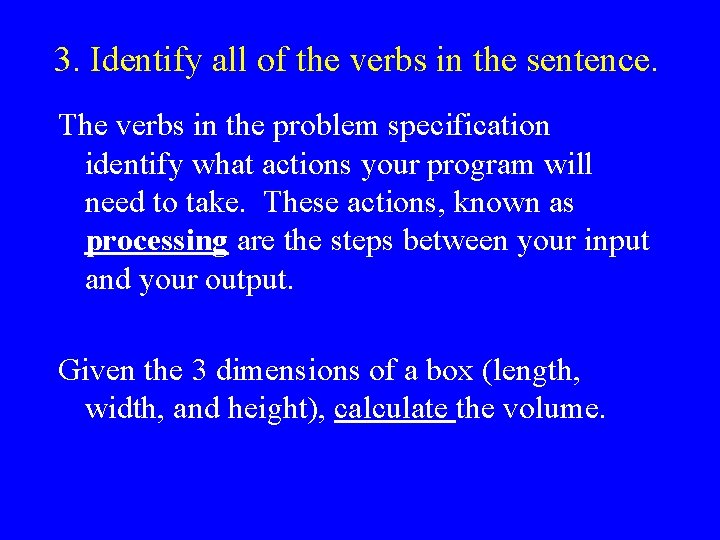 3. Identify all of the verbs in the sentence.

The verbs in the problem specification identify what actions your program will need to take. These actions, known as processing are the steps between your input and your output.

Given the 3 dimensions of a box (length, width, and height), calculate the volume.